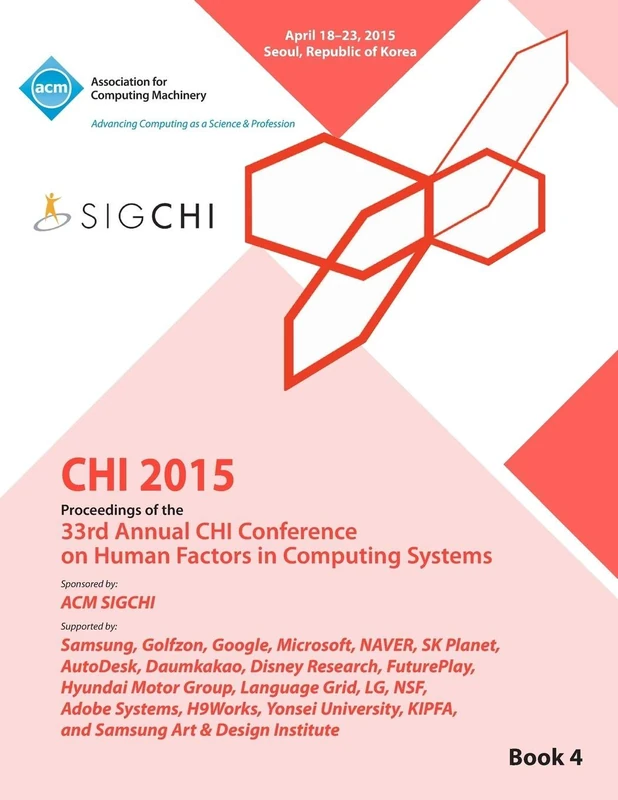 April 18–23, 2015
Seoul, Republic of Korea

acm
Association for Computing Machinery
Advancing Computing as a Science & Profession

SIGCHI

CHI 2015

Proceedings of the
33rd Annual CHI Conference on Human Factors in Computing Systems

Sponsored by:
ACM SIGCHI

Supported by:
Samsung, Golfzon, Google, Microsoft, NAVER, SK Planet, AutoDesk, Daumkakao, Disney Research, FuturePlay, Hyundai Motor Group, Language Grid, LG, NSF, Adobe Systems, H9Works, Yonsei University, KIPFA, and Samsung Art & Design Institute

Book 4